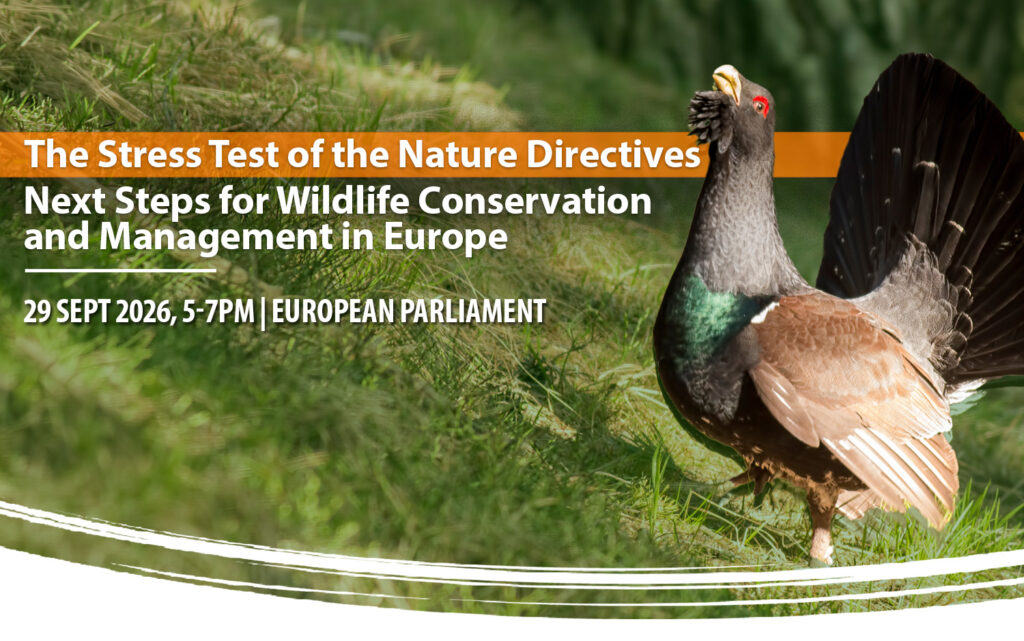 The Stress Test of the Nature Directives

Next Steps for Wildlife Conservation and Management in Europe

29 SEPT 2026, 5-7PM | EUROPEAN PARLIAMENT